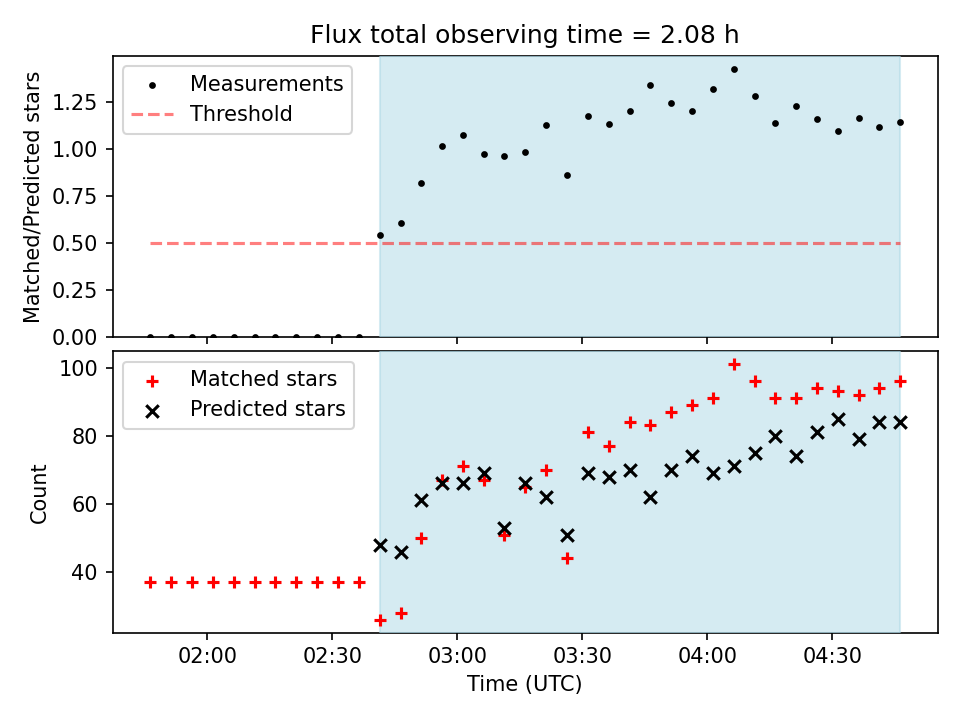 Flux total observing time = 2.08 h

Measurements
Threshold

Matched/Predicted stars

1.25
1.00
0.75
0.50
0.25
0.00

Matched stars
Predicted stars

Count

100
80
60
40

02:00
02:30
03:00
03:30
04:00
04:30

Time (UTC)